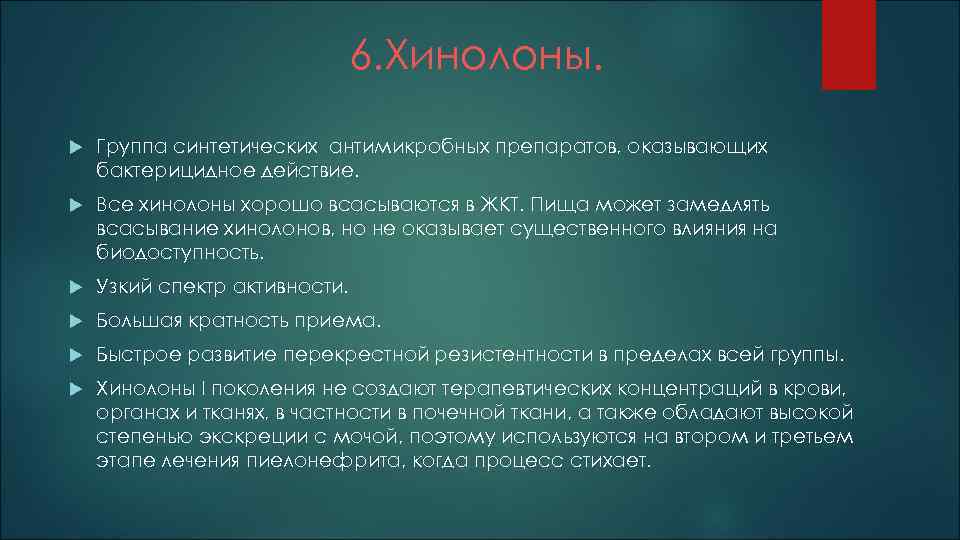 6.Хинолоны.

Группа синтетических антимикробных препаратов, оказывающих бактерицидное действие.

Все хинолоны хорошо всасываются в ЖКТ. Пища может замедлять всасывание хинолонов, но не оказывает существенного влияния на биодоступность.

Узкий спектр активности.

Большая кратность приема.

Быстрое развитие перекрестной резистентности в пределах всей группы.

Хинолоны I поколения не создают терапевтических концентраций в крови, органах и тканях, в частности в почечной ткани, а также обладают высокой степенью экскреции с мочой, поэтому используются на втором и третьем этапе лечения пиелонефрита, когда процесс стихает.